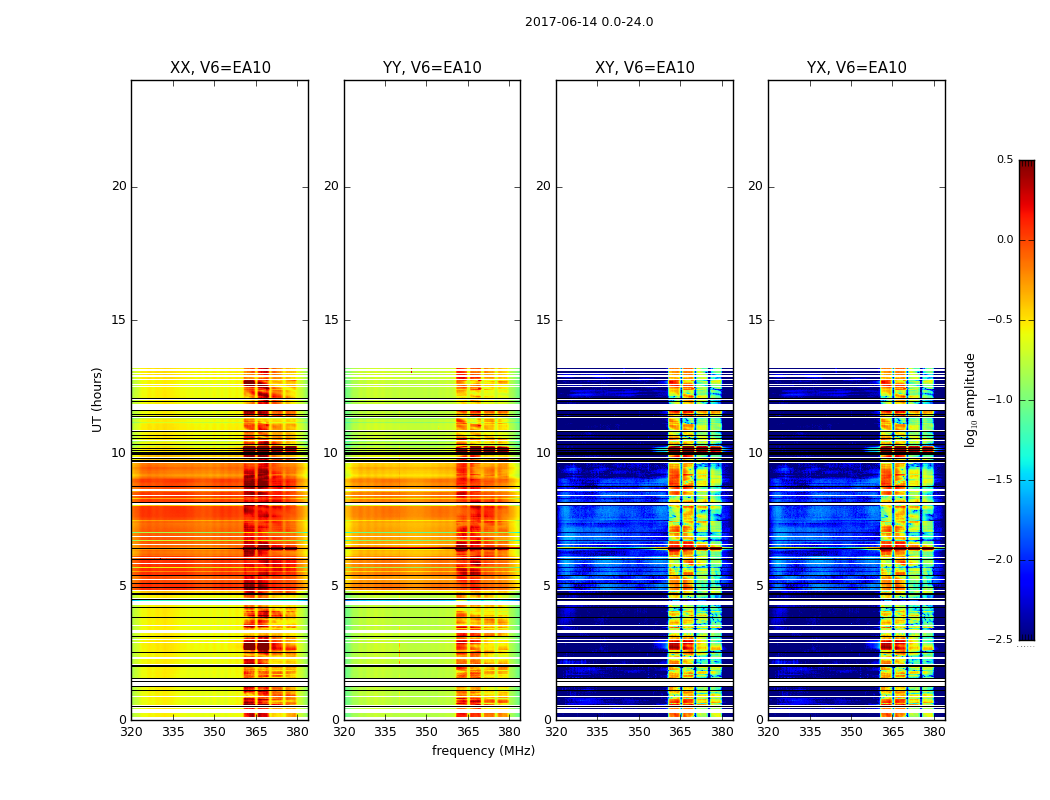 2017-06-14 0.0-24.0

XX, V6=EA10

UT (hours)

20

15

10

5

0

320 335 350 365 380

YY, V6=EA10

20

15

10

5

0

320 335 350 365 380

frequency (MHz)

XY, V6=EA10

20

15

10

5

0

320 335 350 365 380

YX, V6=EA10

20

15

10

5

0

320 335 350 365 380

0.5

0.0

−0.5

−1.0

−1.5

−2.0

−2.5

$\log_{10}$ amplitude